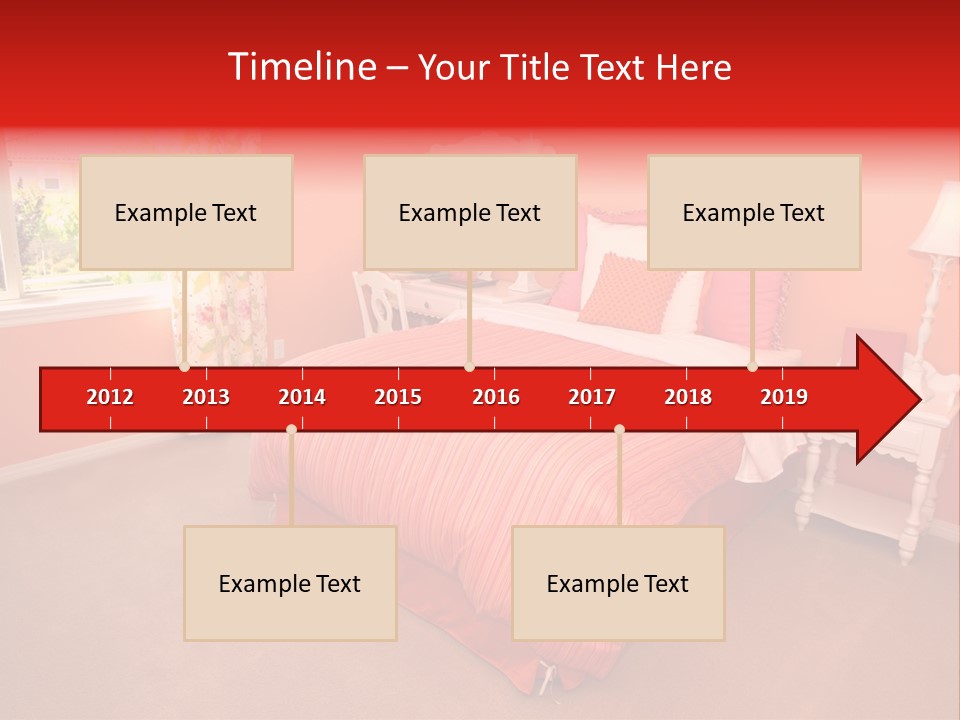 Timeline – Your Title Text Here

Example Text

Example Text

Example Text

2012 2013 2014 2015 2016 2017 2018 2019

Example Text

Example Text